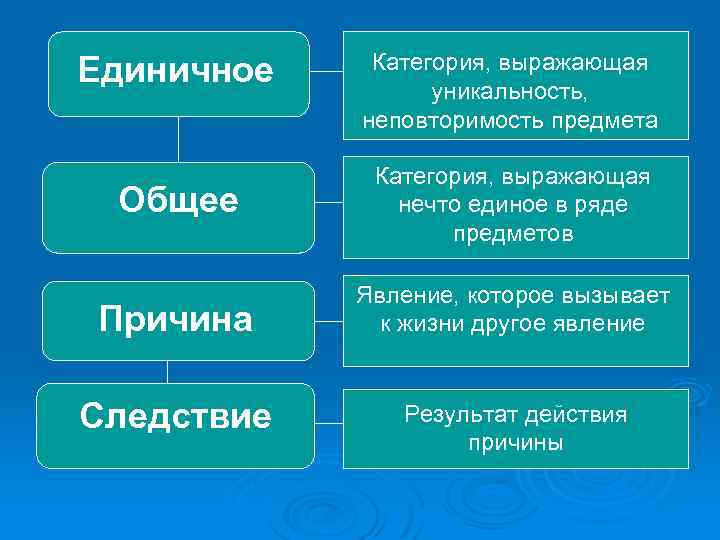 Единичное

Категория, выражающая уникальность, неповторимость предмета

Общее

Категория, выражающая нечто единое в ряде предметов

Причина

Явление, которое вызывает к жизни другое явление

Следствие

Результат действия причины